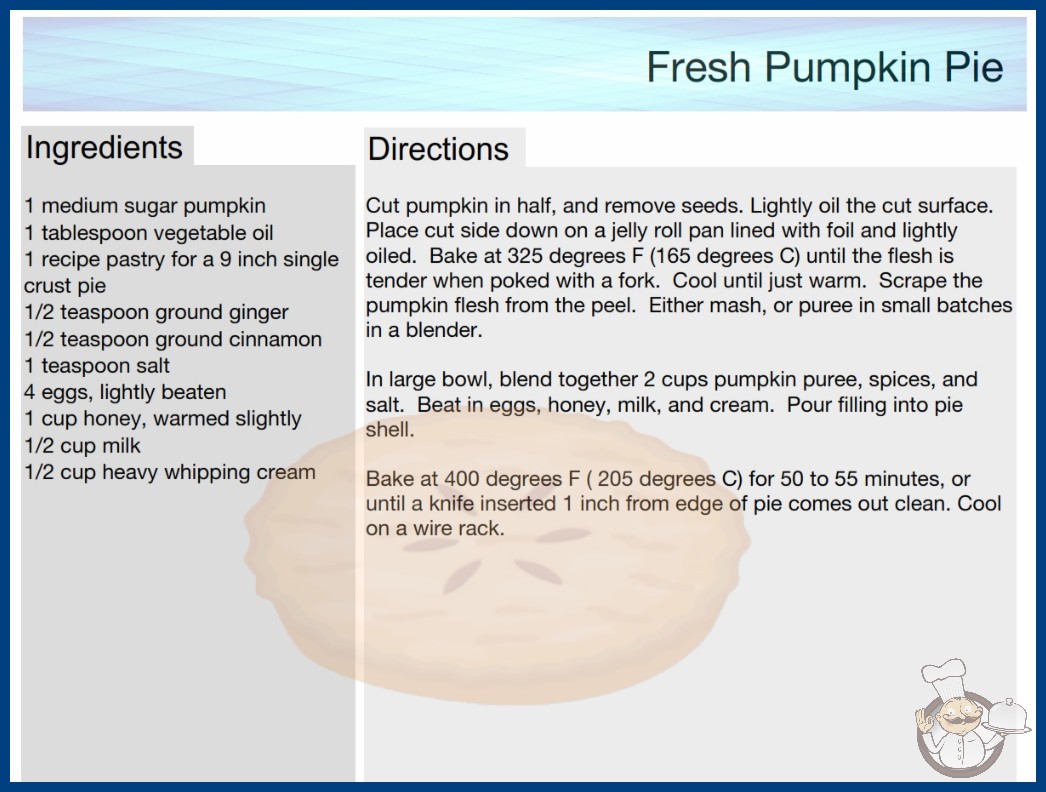 Fresh Pumpkin Pie

Ingredients

1 medium sugar pumpkin
1 tablespoon vegetable oil
1 recipe pastry for a 9 inch single crust pie
1/2 teaspoon ground ginger
1/2 teaspoon ground cinnamon
1 teaspoon salt
4 eggs, lightly beaten
1 cup honey, warmed slightly
1/2 cup milk
1/2 cup heavy whipping cream

Directions

Cut pumpkin in half, and remove seeds. Lightly oil the cut surface. Place cut side down on a jelly roll pan lined with foil and lightly oiled. Bake at 325 degrees F (165 degrees C) until the flesh is tender when poked with a fork. Cool until just warm. Scrape the pumpkin flesh from the peel. Either mash, or puree in small batches in a blender.

In large bowl, blend together 2 cups pumpkin puree, spices, and salt. Beat in eggs, honey, milk, and cream. Pour filling into pie shell.

Bake at 400 degrees F ( 205 degrees C) for 50 to 55 minutes, or until a knife inserted 1 inch from edge of pie comes out clean. Cool on a wire rack.